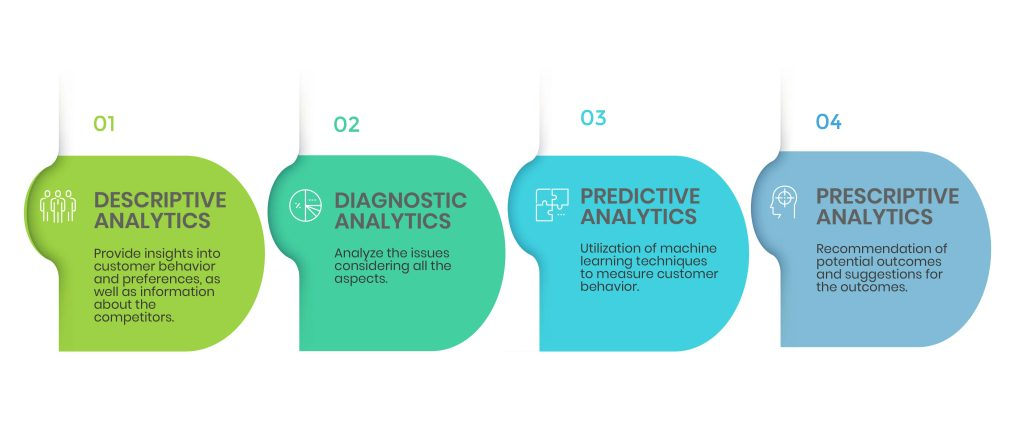 01

DESCRIPTIVE ANALYTICS

Provide insights into customer behavior and preferences, as well as information about the competitors.

02

DIAGNOSTIC ANALYTICS

Analyze the issues considering all the aspects.

03

PREDICTIVE ANALYTICS

Utilization of machine learning techniques to measure customer behavior.

04

PRESCRIPTIVE ANALYTICS

Recommendation of potential outcomes and suggestions for the outcomes.